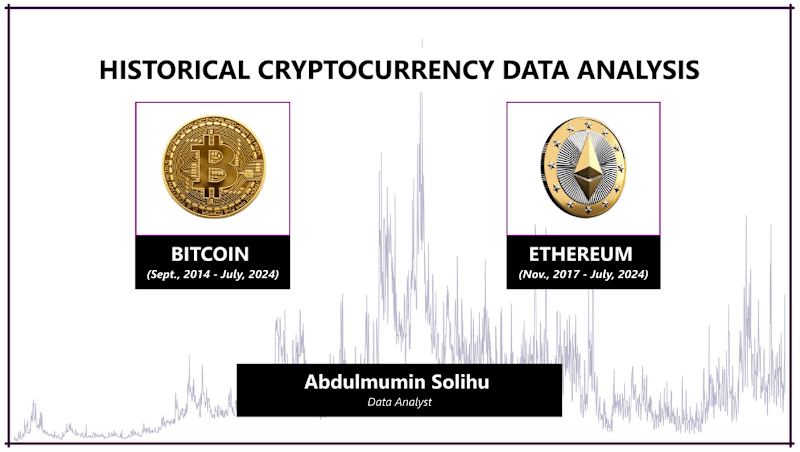 HISTORICAL CRYPTOCURRENCY DATA ANALYSIS

BITCOIN
(Sept., 2014 - July, 2024)

ETHEREUM
(Nov., 2017 - July, 2024)

Abdulmumin Solihu
Data Analyst